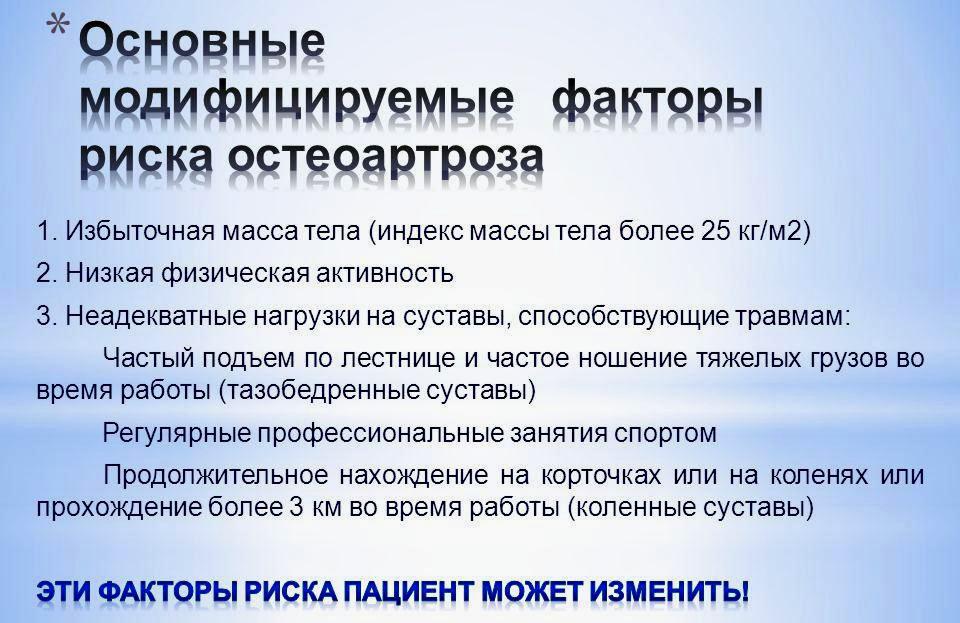 * Основные модифицируемые факторы риска остеоартроза

1. Избыточная масса тела (индекс массы тела более 25 кг/м2)

2. Низкая физическая активность

3. Неадекватные нагрузки на суставы, способствующие травмам:

Частый подъем по лестнице и частое ношение тяжелых грузов во время работы (тазобедренные суставы)

Регулярные профессиональные занятия спортом

Продолжительное нахождение на корточках или на коленях или прохождение более 3 км во время работы (коленные суставы)

ЭТИ ФАКТОРЫ РИСКА ПАЦИЕНТ МОЖЕТ ИЗМЕНИТЬ!